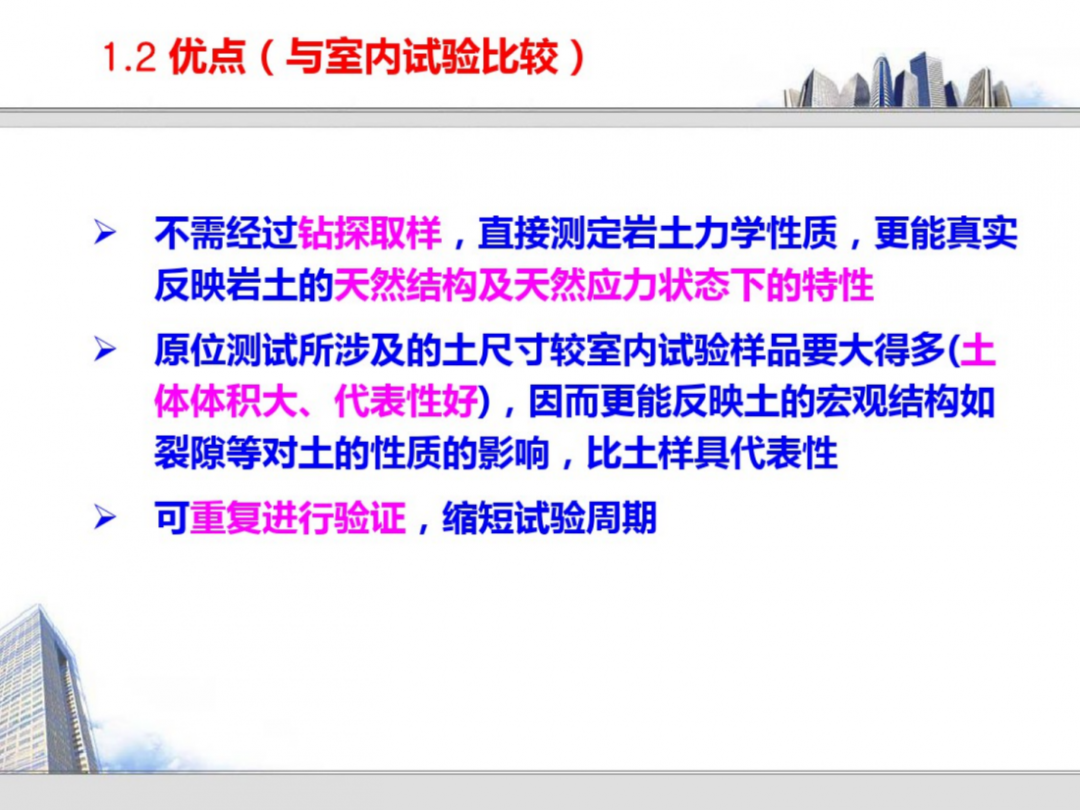 1.2 优点（与室内试验比较）

➢ 不需经过钻探取样，直接测定岩土力学性质，更能真实反映岩土的天然结构及天然应力状态下的特性

➢ 原位测试所涉及的土尺寸较室内试验样品要大得多(土体体积大、代表性好)，因而更能反映土的宏观结构如裂隙等对土的性质的影响，比土样具代表性

➢ 可重复进行验证，缩短试验周期